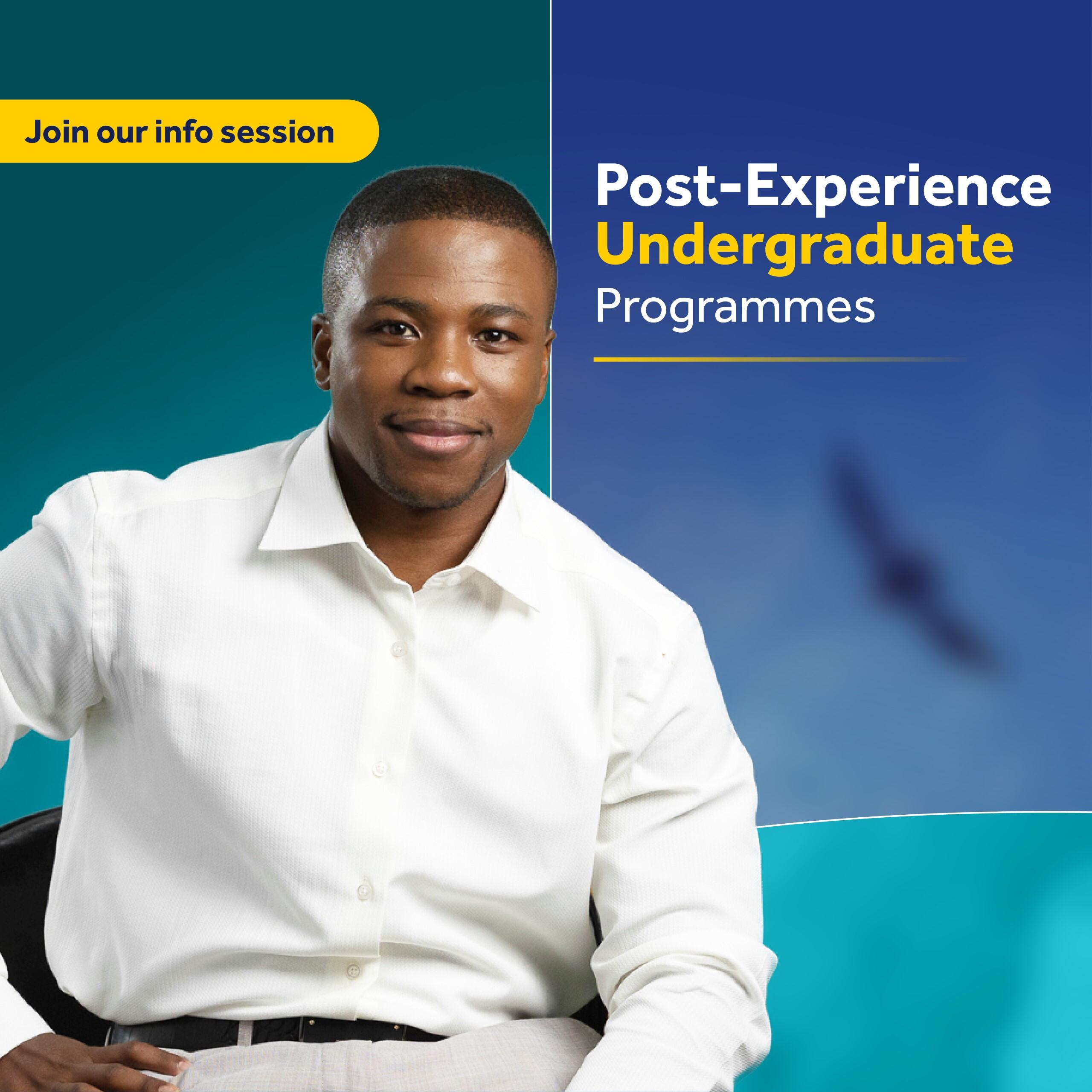 Join our info session

Post-Experience
Undergraduate
Programmes